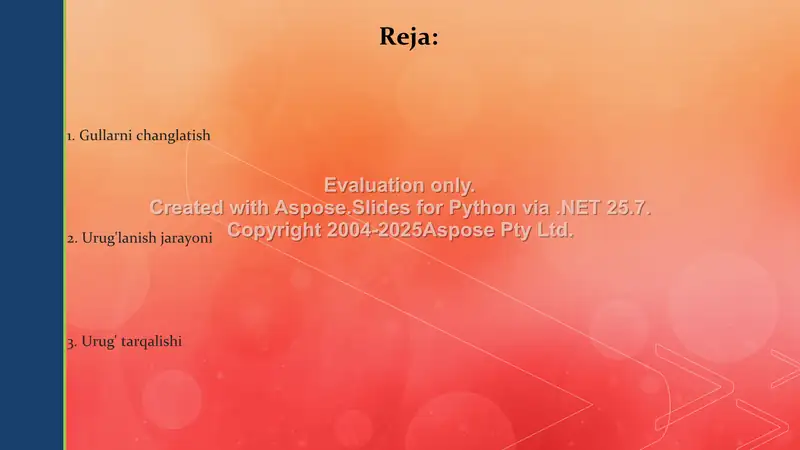 Reja:

1. Gullarni changlatish

Evaluation only.
Created with Aspose.Slides for Python via .NET 25.7.
Copyright 2004-2025Aspose Pty Ltd.

2. Urug'lanish jarayoni

3. Urug' tarqalishi